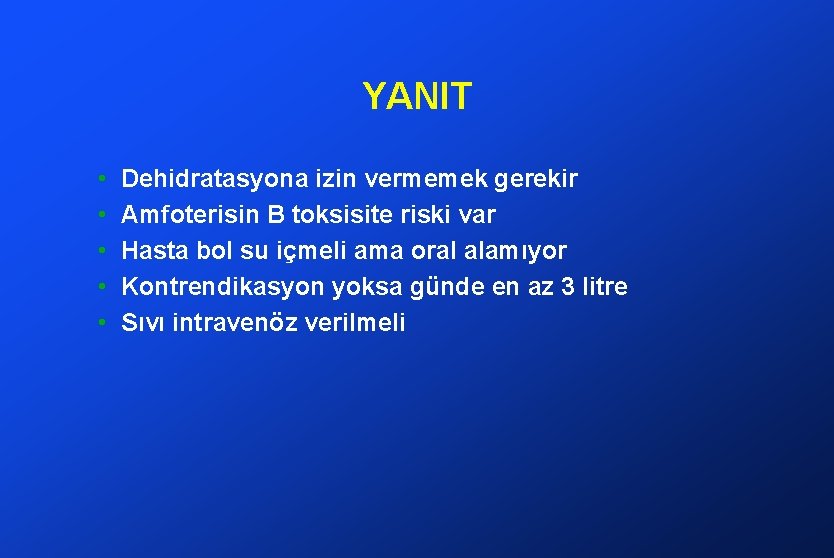 YANIT

• Dehidratasyona izin vermemek gerekir
• Amfoterisin B toksisite riski var
• Hasta bol su içmeli ama oral alamıyor
• Kontrendikasyon yoksa günde en az 3 litre
• Sıvı intravenöz verilmeli